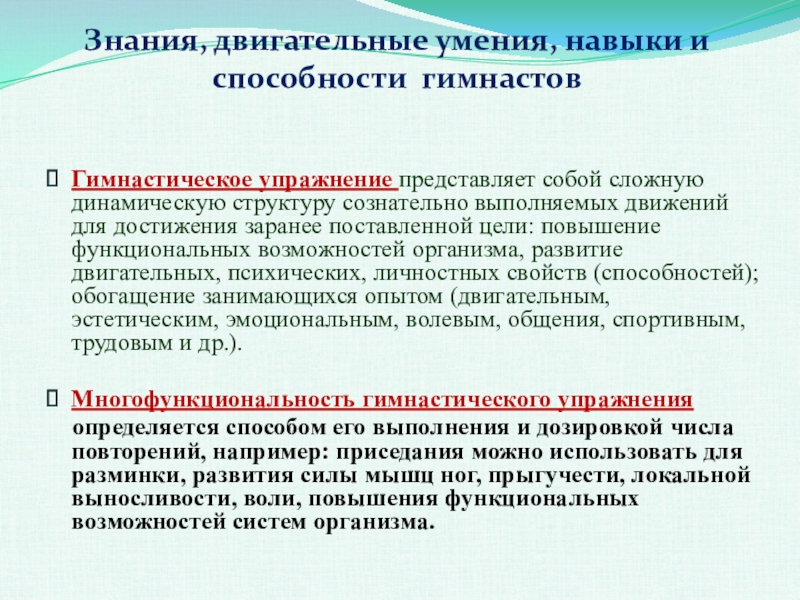 Знания, двигательные умения, навыки и способности гимнастов

Гимнастическое упражнение представляет собой сложную динамическую структуру сознательно выполняемых движений для достижения заранее поставленной цели: повышение функциональных возможностей организма, развитие двигательных, психических, личностных свойств (способностей); обогащение занимающихся опытом (двигательным, эстетическим, эмоциональным, волевым, общения, спортивным, трудовым и др.).

Многофункциональность гимнастического упражнения определяется способом его выполнения и дозировкой числа повторений, например: приседания можно использовать для разминки, развития силы мышц ног, прыгучести, локальной выносливости, воли, повышения функциональных возможностей систем организма.